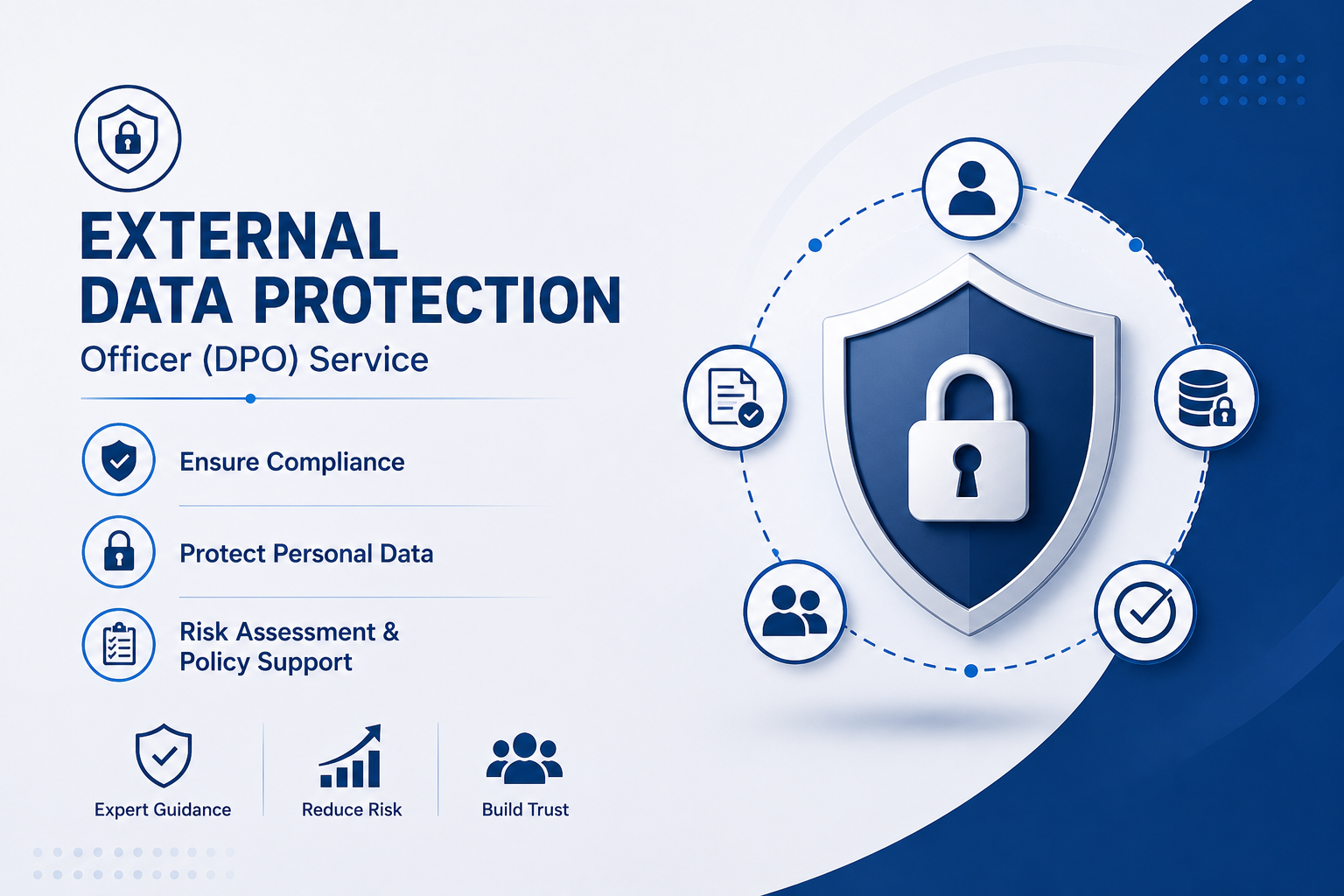 EXTERNAL
DATA PROTECTION
Officer (DPO) Service

Ensure Compliance

Protect Personal Data

Risk Assessment &
Policy Support

Expert Guidance

Reduce Risk

Build Trust